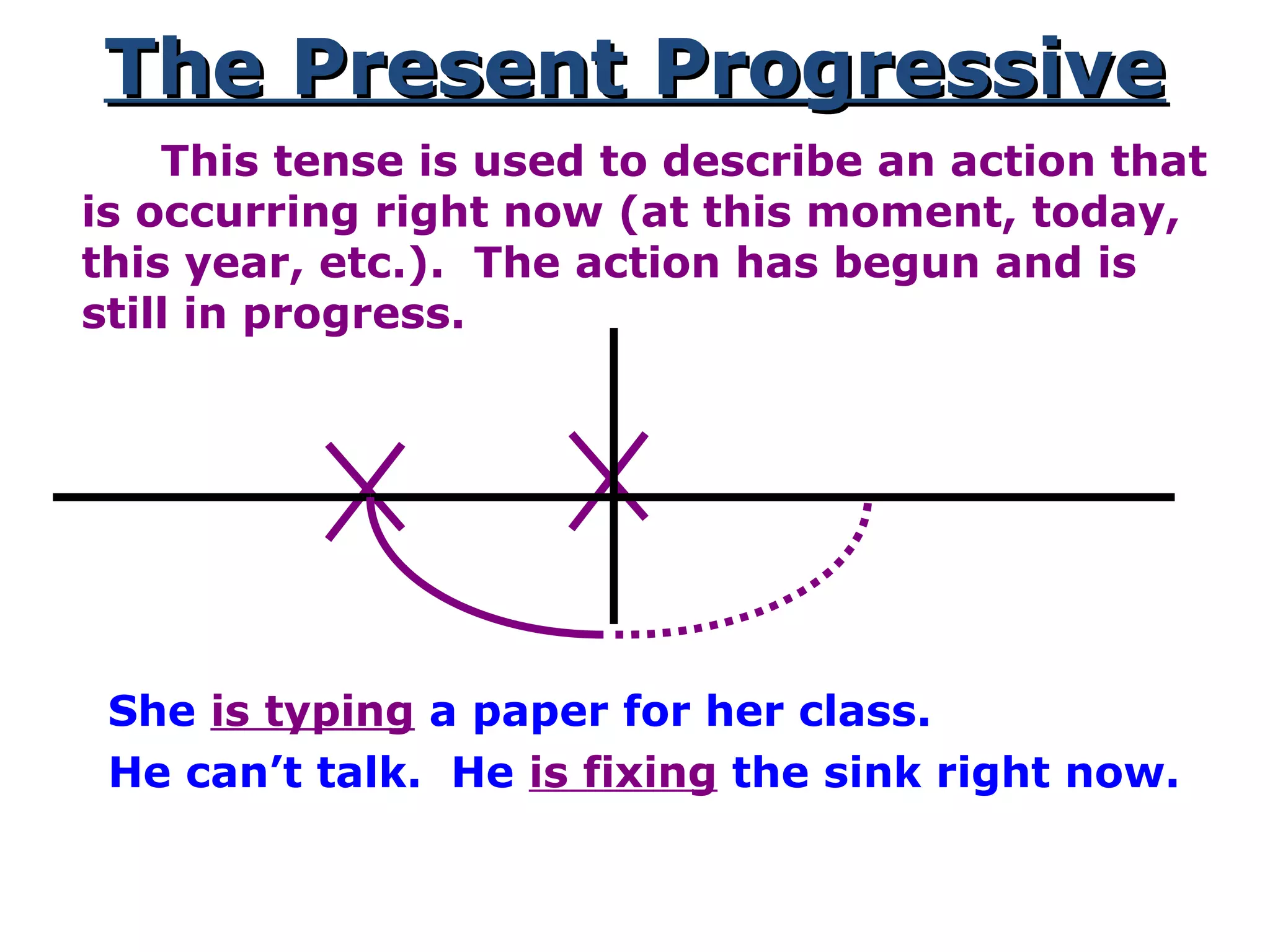 The Present Progressive

This tense is used to describe an action that is occurring right now (at this moment, today, this year, etc.). The action has begun and is still in progress.

She is typing a paper for her class.

He can’t talk. He is fixing the sink right now.